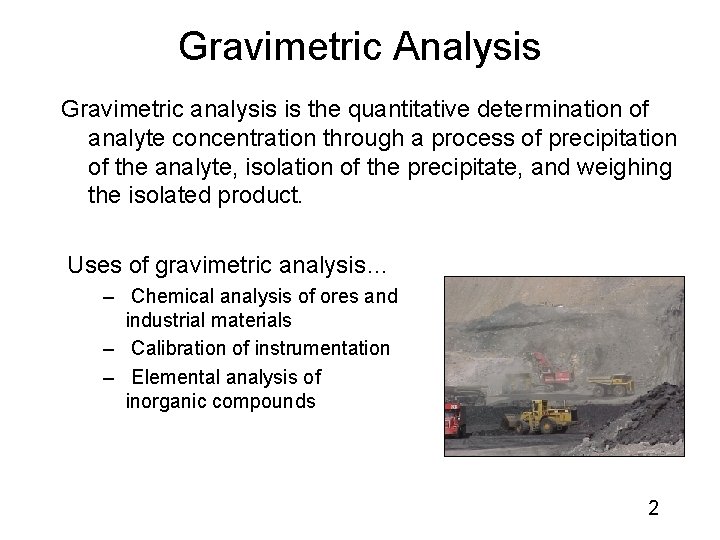 Gravimetric Analysis

Gravimetric analysis is the quantitative determination of analyte concentration through a process of precipitation of the analyte, isolation of the precipitate, and weighing the isolated product.

Uses of gravimetric analysis...

– Chemical analysis of ores and industrial materials

– Calibration of instrumentation

– Elemental analysis of inorganic compounds

2